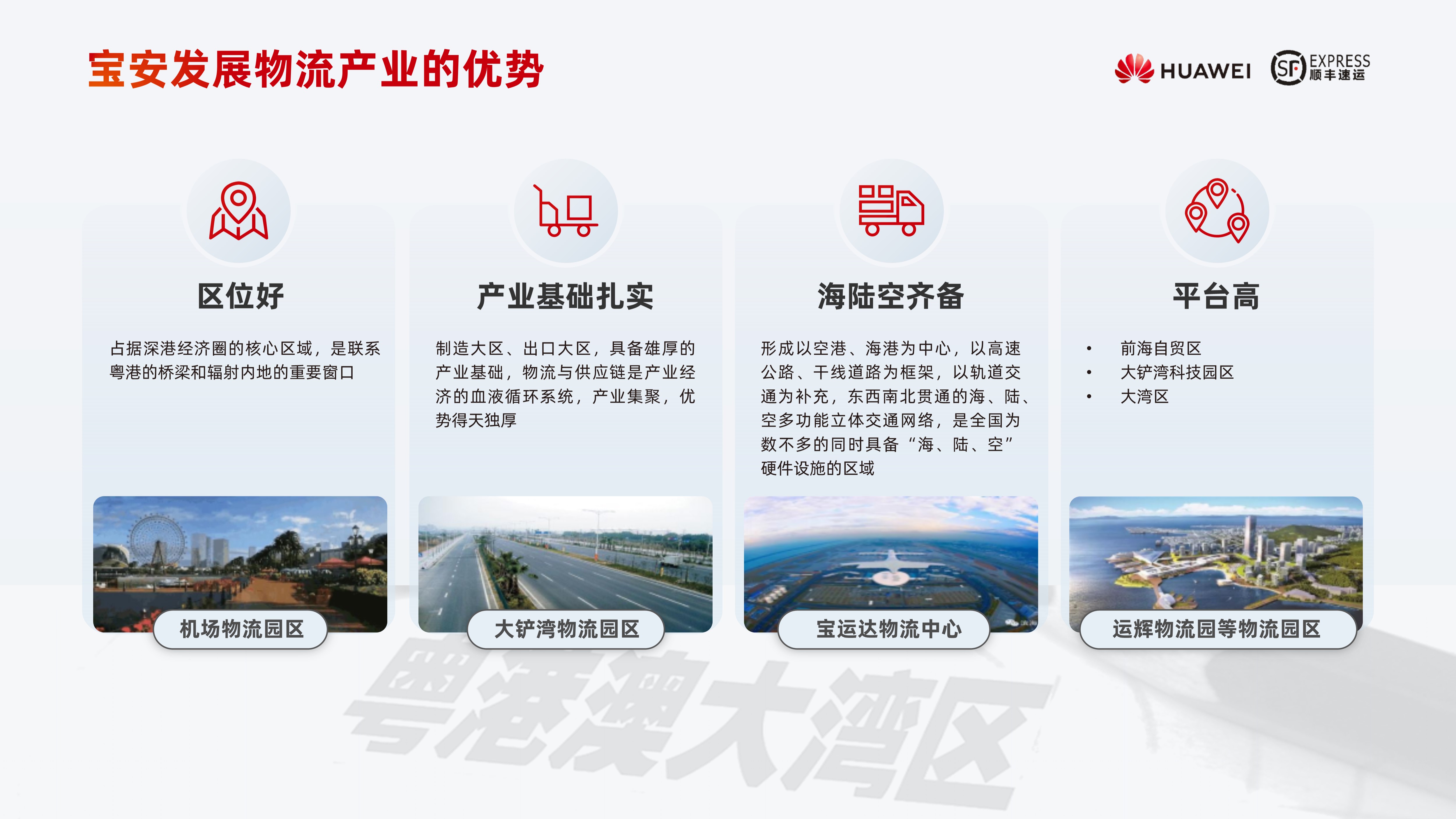 宝安发展物流产业的优势

HUAWEI

SF EXPRESS 顺丰速运

区位好

占据深港经济圈的核心区域，是联系粤港的桥梁和辐射内地的重要窗口

机场物流园区

产业基础扎实

制造大区、出口大区，具备雄厚的产业基础，物流与供应链是产业经济的血液循环系统，产业集聚，优势得天独厚

大铲湾物流园区

海陆空齐备

形成以空港、海港为中心，以高速公路、干线道路为框架，以轨道交通为补充，东西南北贯通的海、陆、空多功能立体交通网络，是全国为数不多的同时具备“海、陆、空”硬件设施的区域

宝运达物流中心

平台高

• 前海自贸区
• 大铲湾科技园区
• 大湾区

运辉物流园等物流园区

粤港澳大湾区